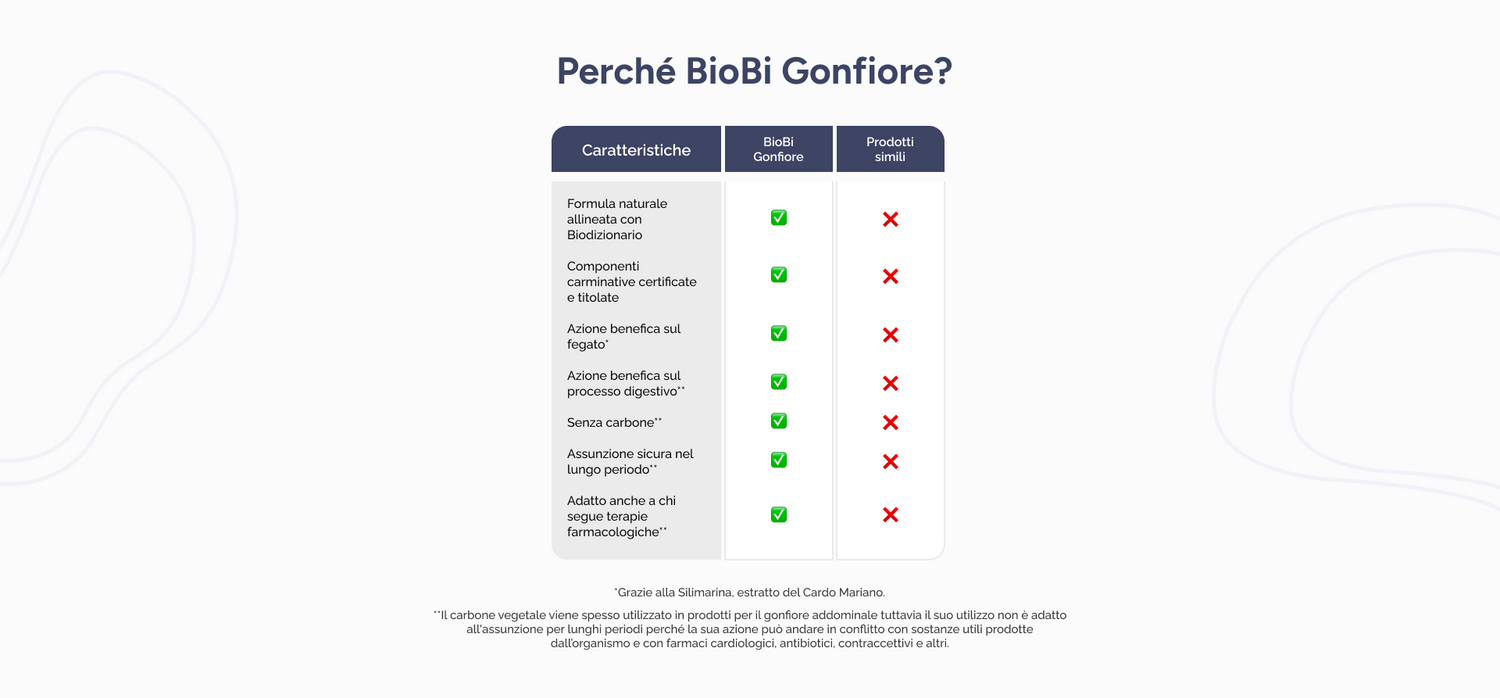 Perché BioBi Gonfiore?

| Caratteristiche | BioBi Gonfiore | Prodotti simili |
|---|---|---|
| Formula naturale allineata con Biodizionario | ✅ | ❌ |
| Componenti carminative certificate e titolate | ✅ | ❌ |
| Azione benefica sul fegato* | ✅ | ❌ |
| Azione benefica sul processo digestivo** | ✅ | ❌ |
| Senza carbone** | ✅ | ❌ |
| Assunzione sicura nel lungo periodo** | ✅ | ❌ |
| Adatto anche a chi segue terapie farmacologiche** | ✅ | ❌ |

*Grazie alla Silimarina, estratto del Cardo Mariano.

**Il carbone vegetale viene spesso utilizzato in prodotti per il gonfiore addominale tuttavia il suo utilizzo non è adatto all'assunzione per lunghi periodi perché la sua azione può andare in conflitto con sostanze utili prodotte dall'organismo e con farmaci cardiologici, antibiotici, contraccettivi e altri.